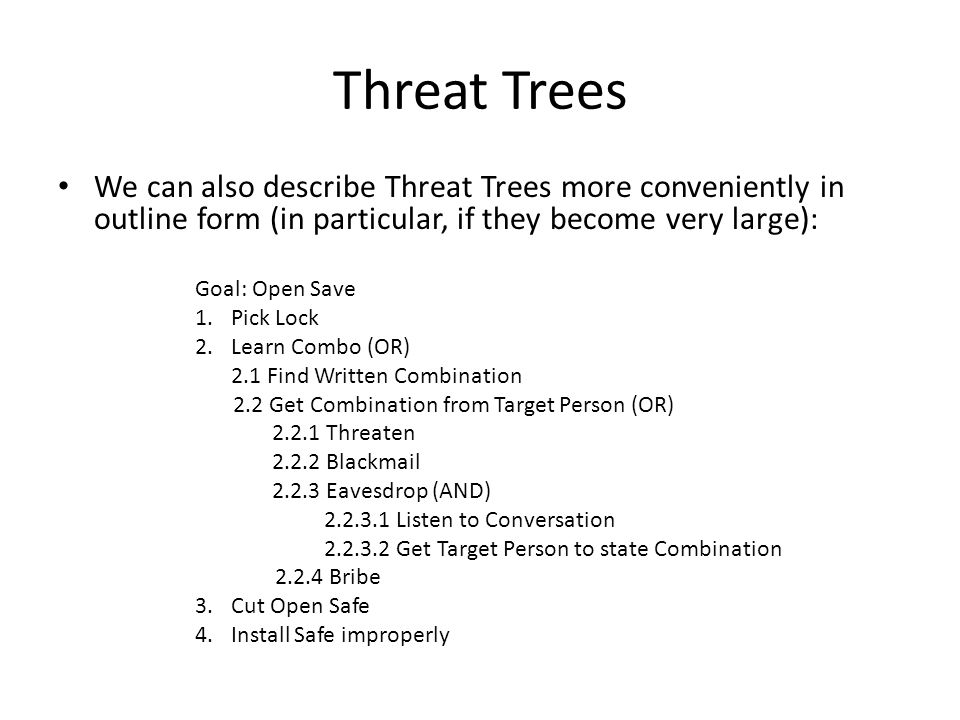 Threat Trees

• We can also describe Threat Trees more conveniently in outline form (in particular, if they become very large):

Goal: Open Save
1. Pick Lock
2. Learn Combo (OR)
2.1 Find Written Combination
2.2 Get Combination from Target Person (OR)
2.2.1 Threaten
2.2.2 Blackmail
2.2.3 Eavesdrop (AND)
2.2.3.1 Listen to Conversation
2.2.3.2 Get Target Person to state Combination
2.2.4 Bribe
3. Cut Open Safe
4. Install Safe improperly